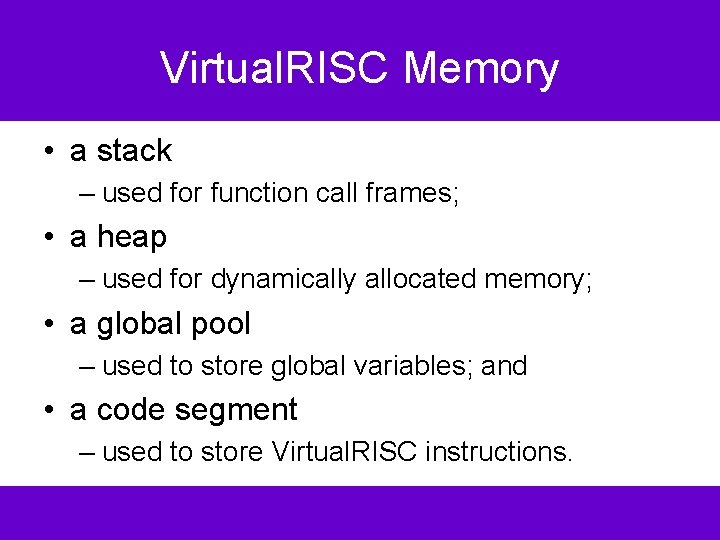 VirtualRISC Memory

• a stack
– used for function call frames;
• a heap
– used for dynamically allocated memory;
• a global pool
– used to store global variables; and
• a code segment
– used to store VirtualRISC instructions.